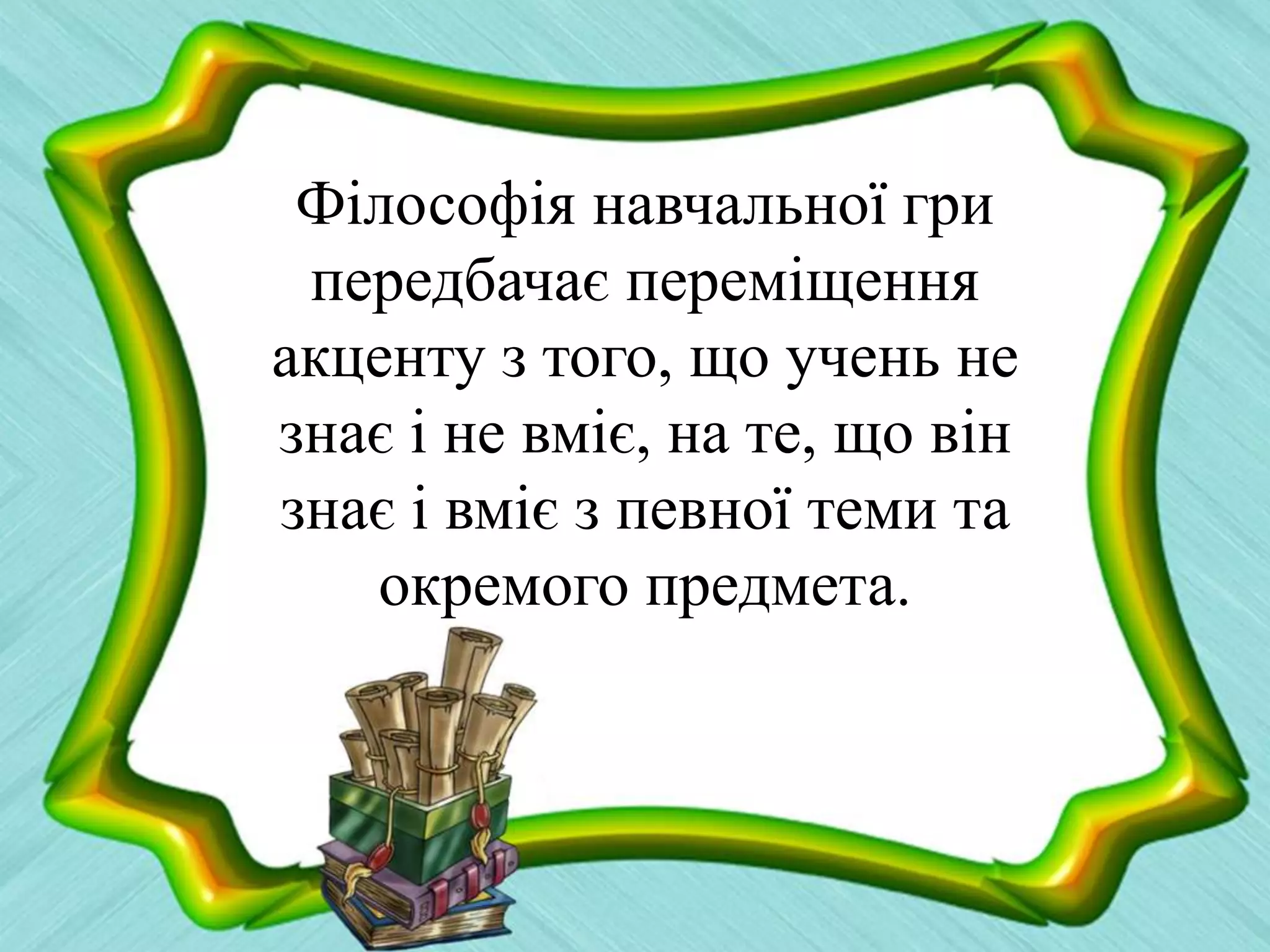 Філософія навчальної гри передбачає переміщення акценту з того, що учень не знає і не вміє, на те, що він знає і вміє з певної теми та окремого предмета.